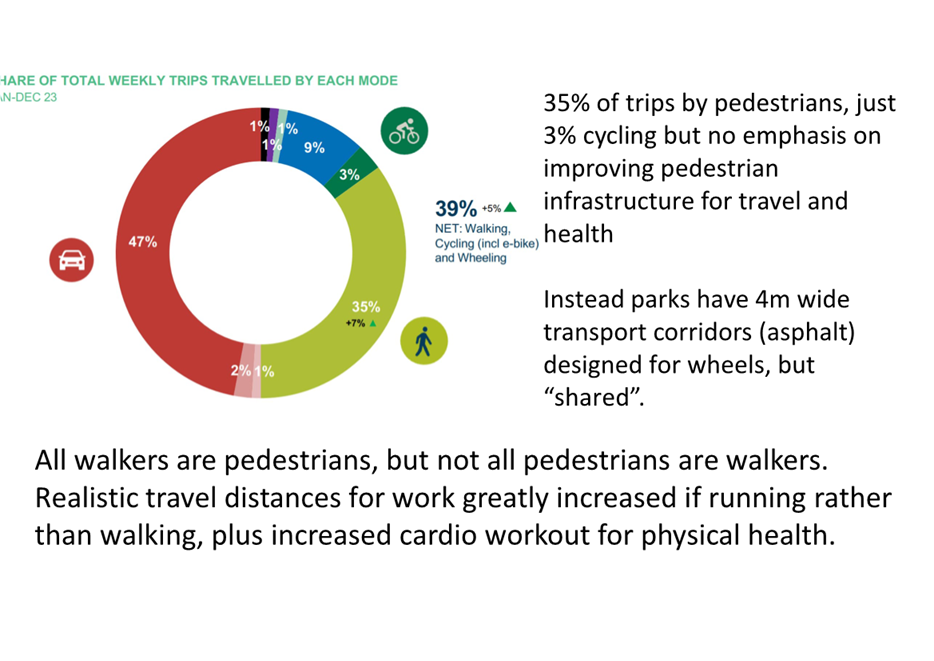 HARE OF TOTAL WEEKLY TRIPS TRAVELLED BY EACH MODE
AN-DEC 23

1%
1%
1%
9%
3%
47%
35%
+7%
2%
1%

39% +5%
NET: Walking, Cycling (incl e-bike) and Wheeling

35% of trips by pedestrians, just 3% cycling but no emphasis on improving pedestrian infrastructure for travel and health

Instead parks have 4m wide transport corridors (asphalt) designed for wheels, but "shared".

All walkers are pedestrians, but not all pedestrians are walkers. Realistic travel distances for work greatly increased if running rather than walking, plus increased cardio workout for physical health.